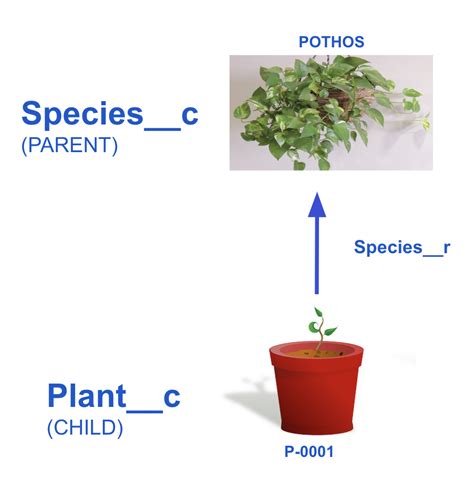 POTHOS

Species__c
(PARENT)

Species__r

Plant__c
(CHILD)

P-0001